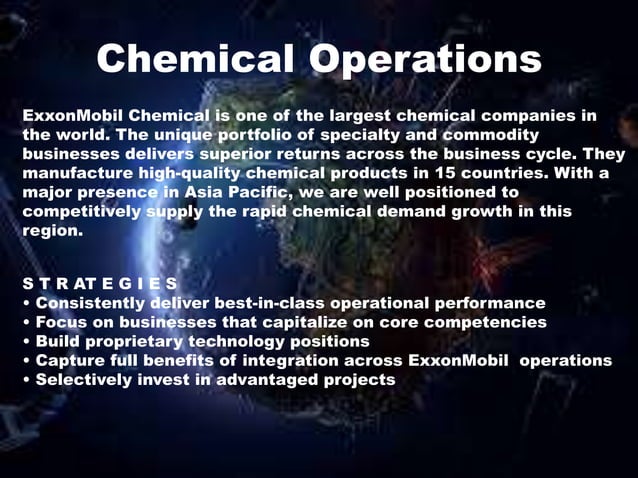 Chemical Operations

ExxonMobil Chemical is one of the largest chemical companies in the world. The unique portfolio of specialty and commodity businesses delivers superior returns across the business cycle. They manufacture high-quality chemical products in 15 countries. With a major presence in Asia Pacific, we are well positioned to competitively supply the rapid chemical demand growth in this region.

S T R AT E G I E S
• Consistently deliver best-in-class operational performance
• Focus on businesses that capitalize on core competencies
• Build proprietary technology positions
• Capture full benefits of integration across ExxonMobil operations
• Selectively invest in advantaged projects